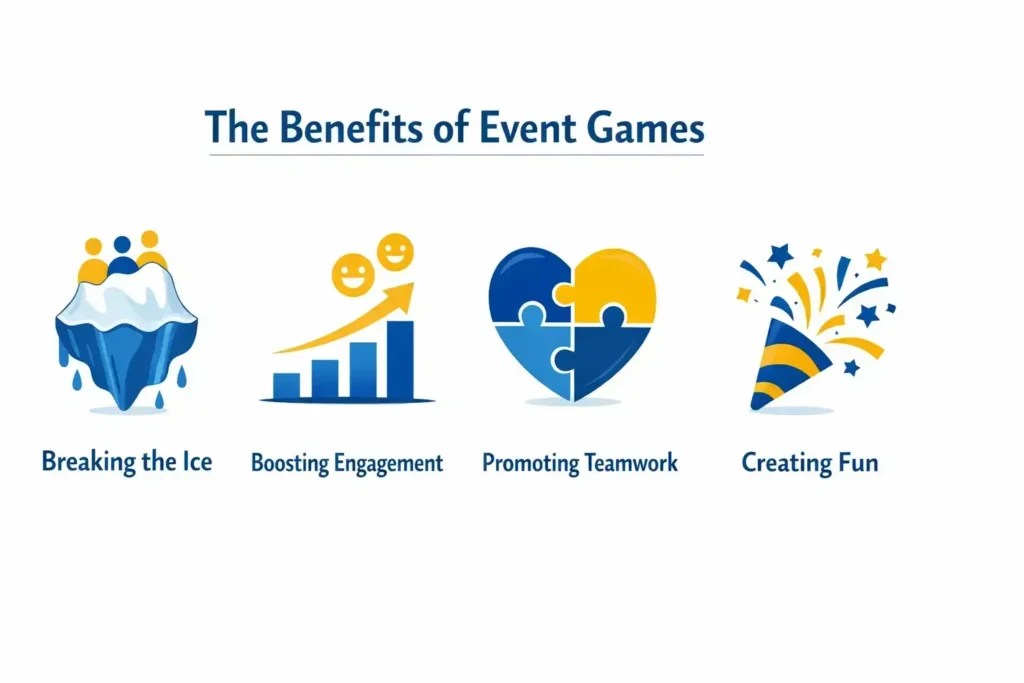 The Benefits of Event Games

Breaking the Ice

Boosting Engagement

Promoting Teamwork

Creating Fun